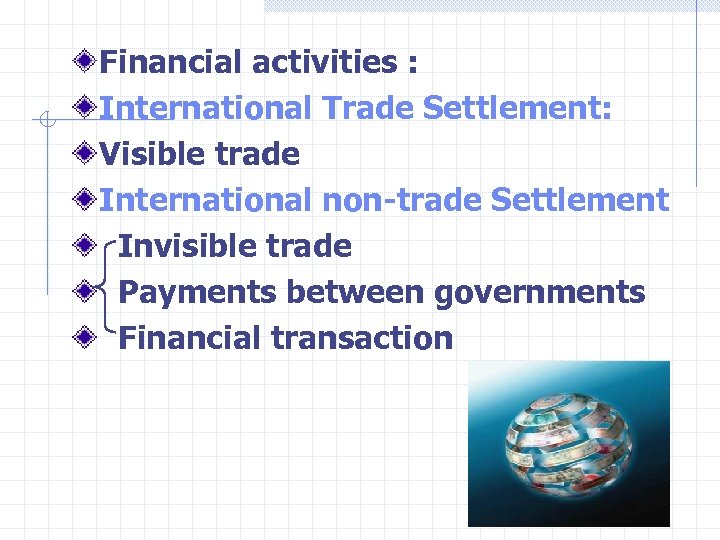 Financial activities :
International Trade Settlement:
Visible trade
International non-trade Settlement
Invisible trade
Payments between governments
Financial transaction